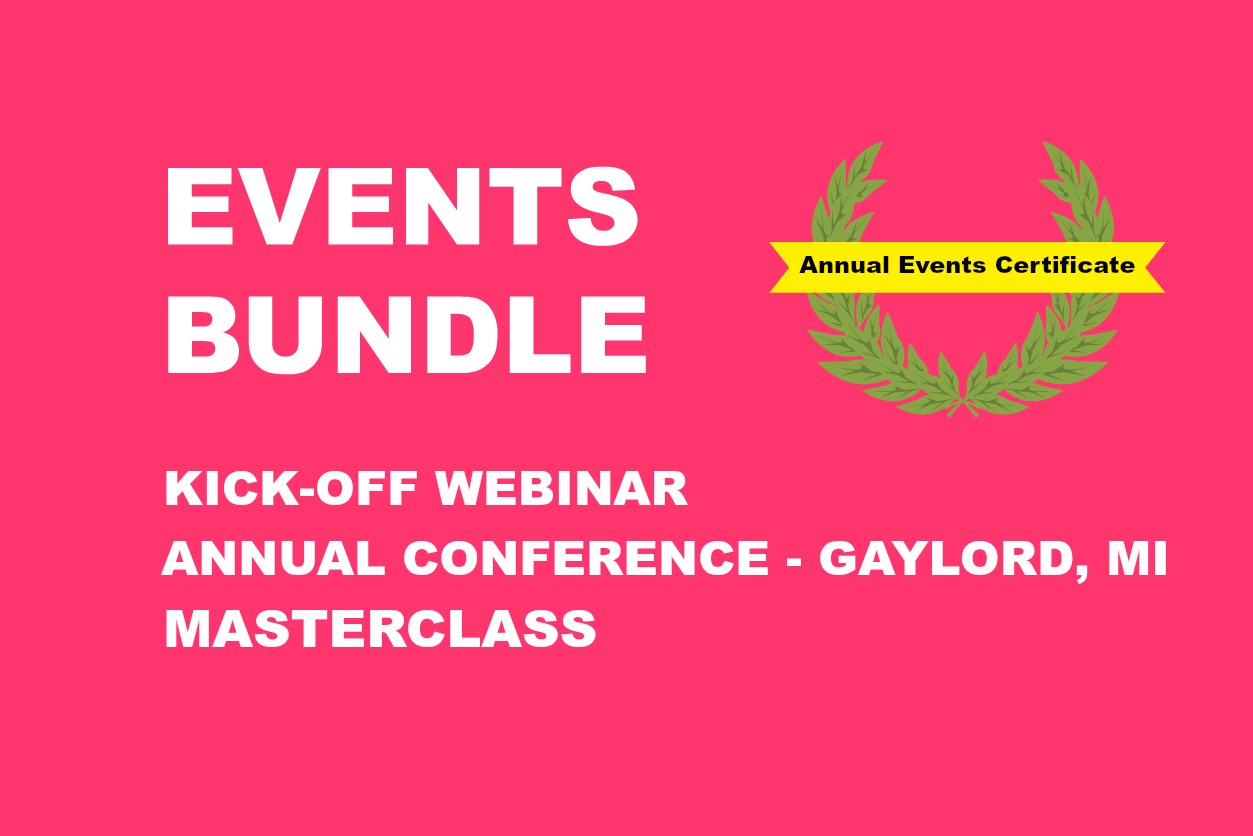 EVENTS BUNDLE

Annual Events Certificate

KICK-OFF WEBINAR
ANNUAL CONFERENCE - GAYLORD, MI
MASTERCLASS